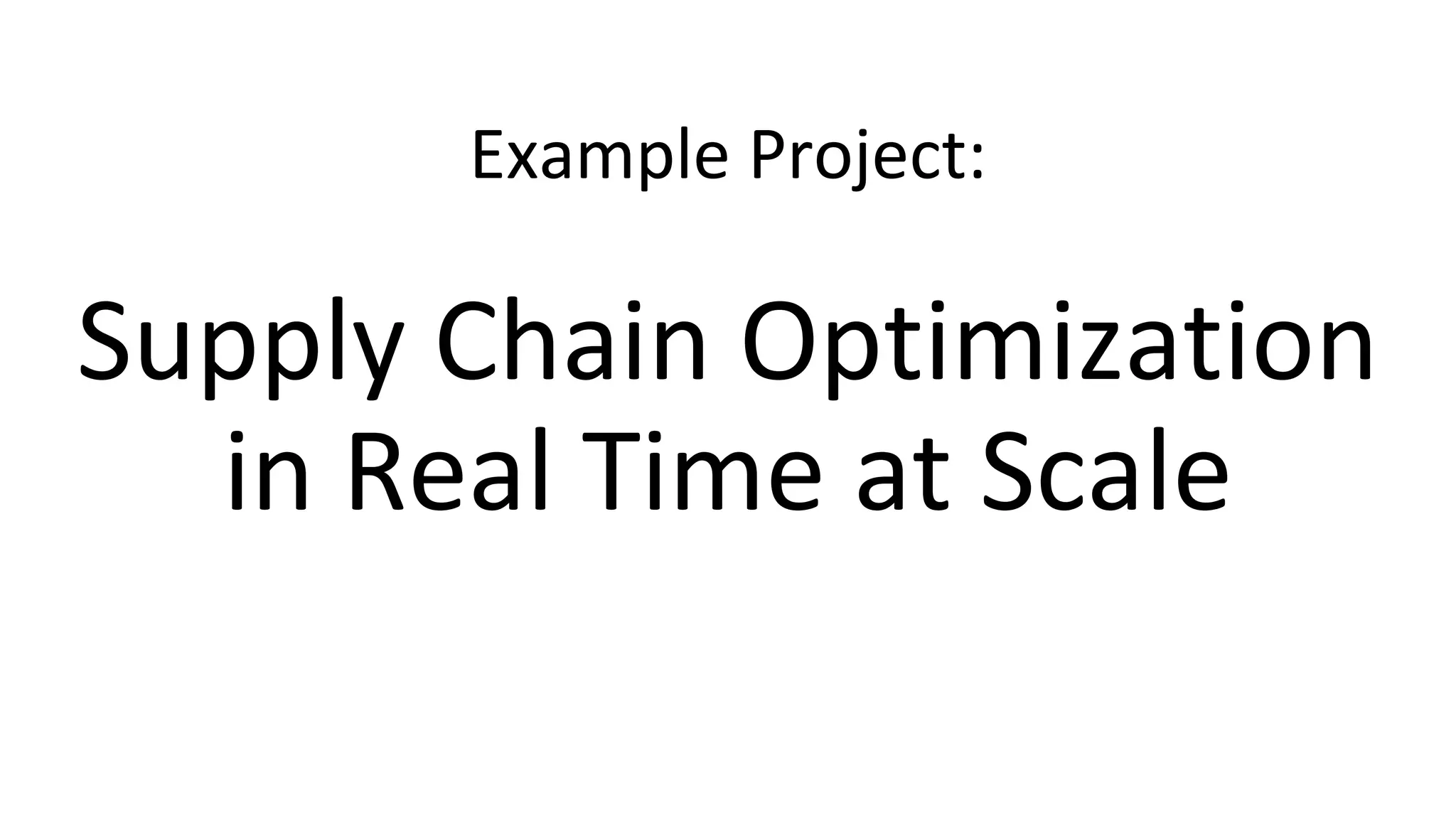 Example Project:

Supply Chain Optimization in Real Time at Scale